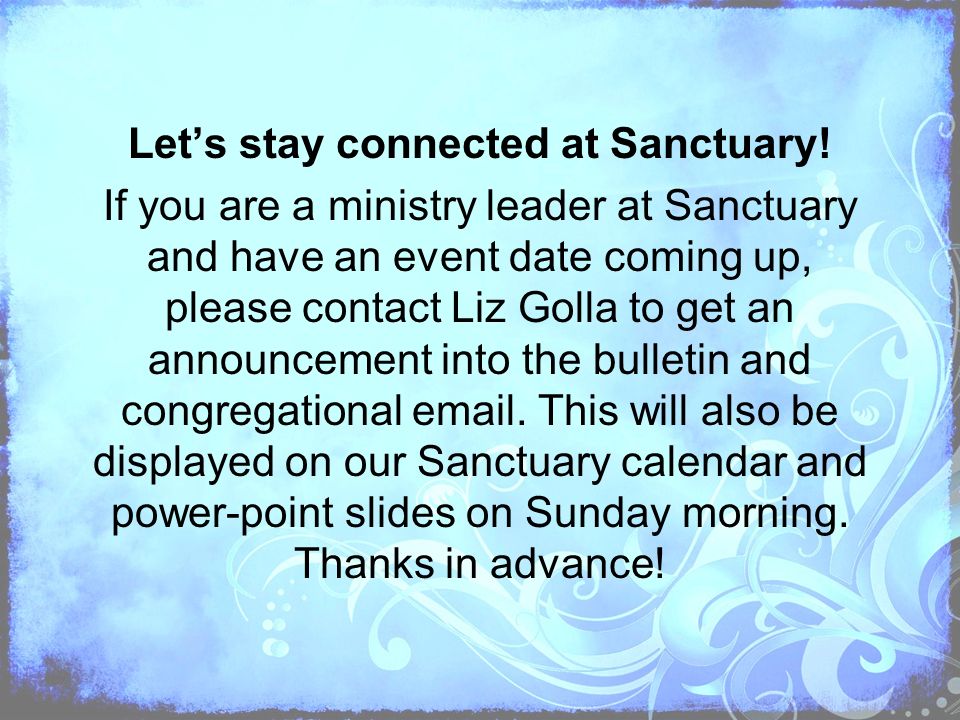 Let’s stay connected at Sanctuary!

If you are a ministry leader at Sanctuary and have an event date coming up, please contact Liz Golla to get an announcement into the bulletin and congregational email. This will also be displayed on our Sanctuary calendar and power-point slides on Sunday morning. Thanks in advance!